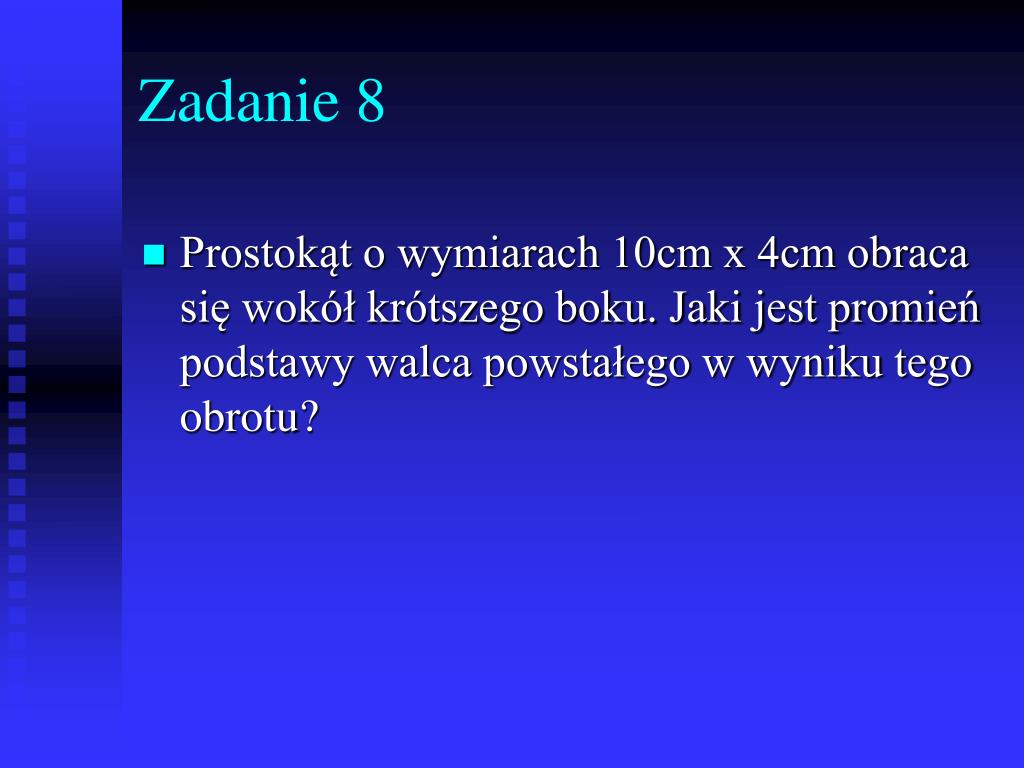 Zadanie 8

Prostokąt o wymiarach 10cm x 4cm obraca się wokół krótszego boku. Jaki jest promień podstawy walca powstałego w wyniku tego obrotu?